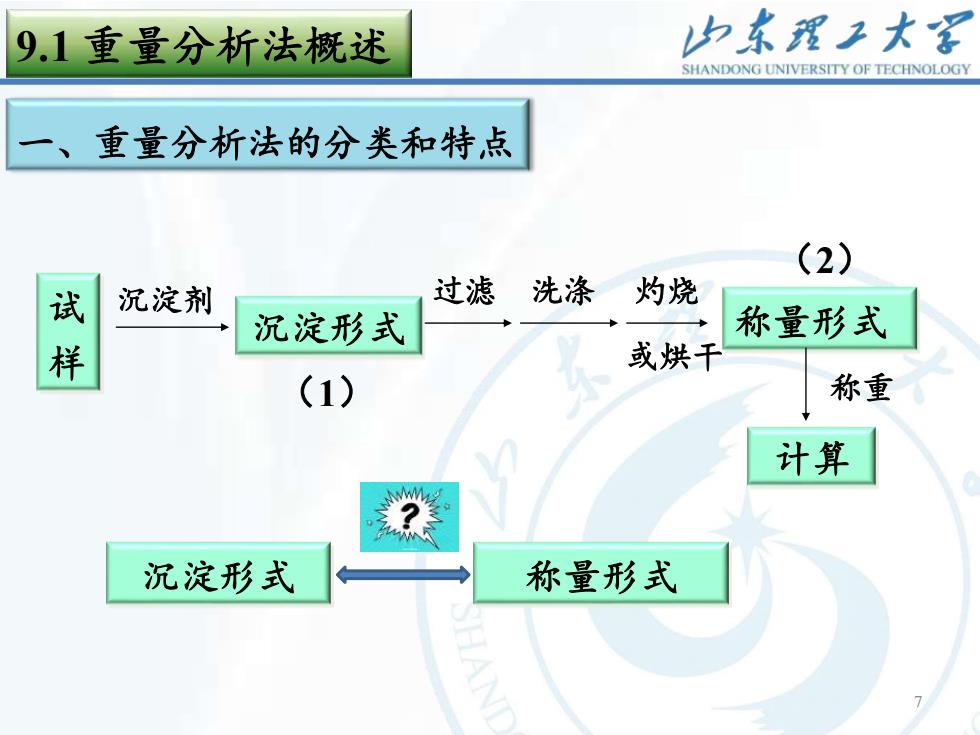 9.1 重量分析法概述

山东理工大学
SHANDONG UNIVERSITY OF TECHNOLOGY

一、重量分析法的分类和特点

试样

沉淀剂

沉淀形式

(1)

过滤 洗涤 灼烧 或烘干

(2)

称量形式

称重

计算

?

沉淀形式

称量形式

7